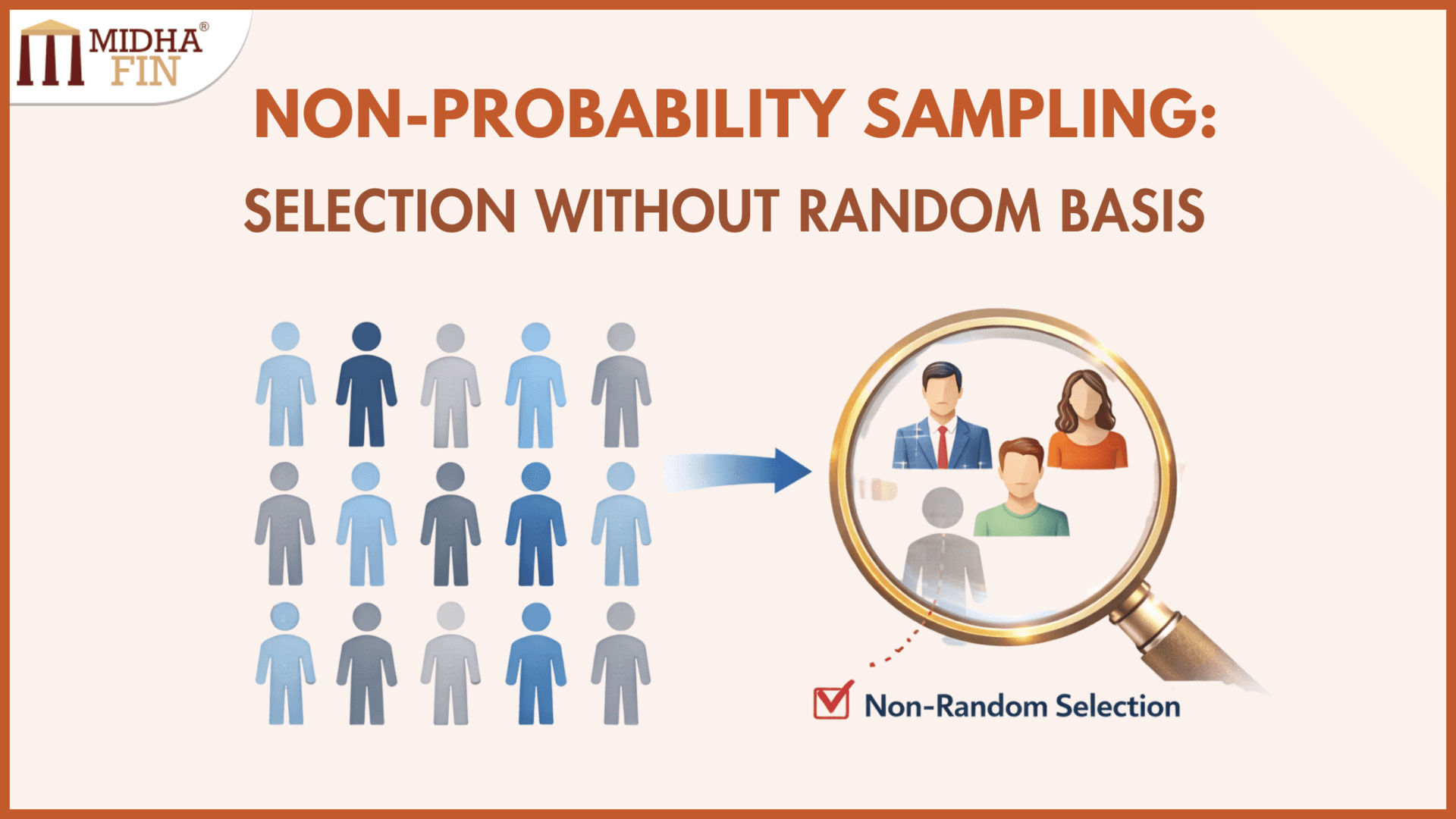 MIDHA®
FIN

NON-PROBABILITY SAMPLING:
SELECTION WITHOUT RANDOM BASIS

Non-Random Selection